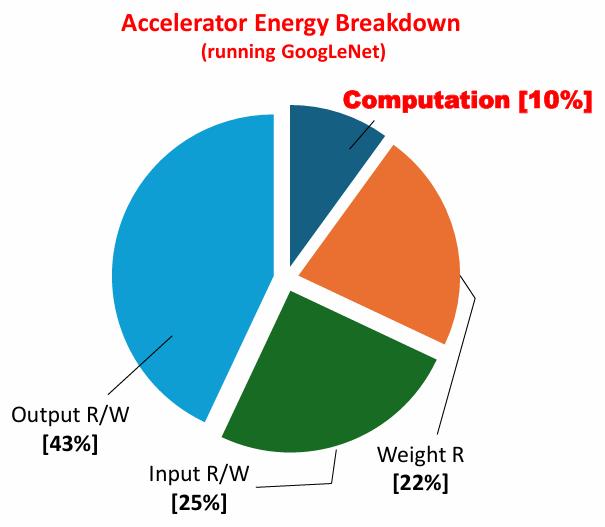 Accelerator Energy Breakdown
(running GoogLeNet)

Computation [10%]

Output R/W
[43%]

Input R/W
[25%]

Weight R
[22%]